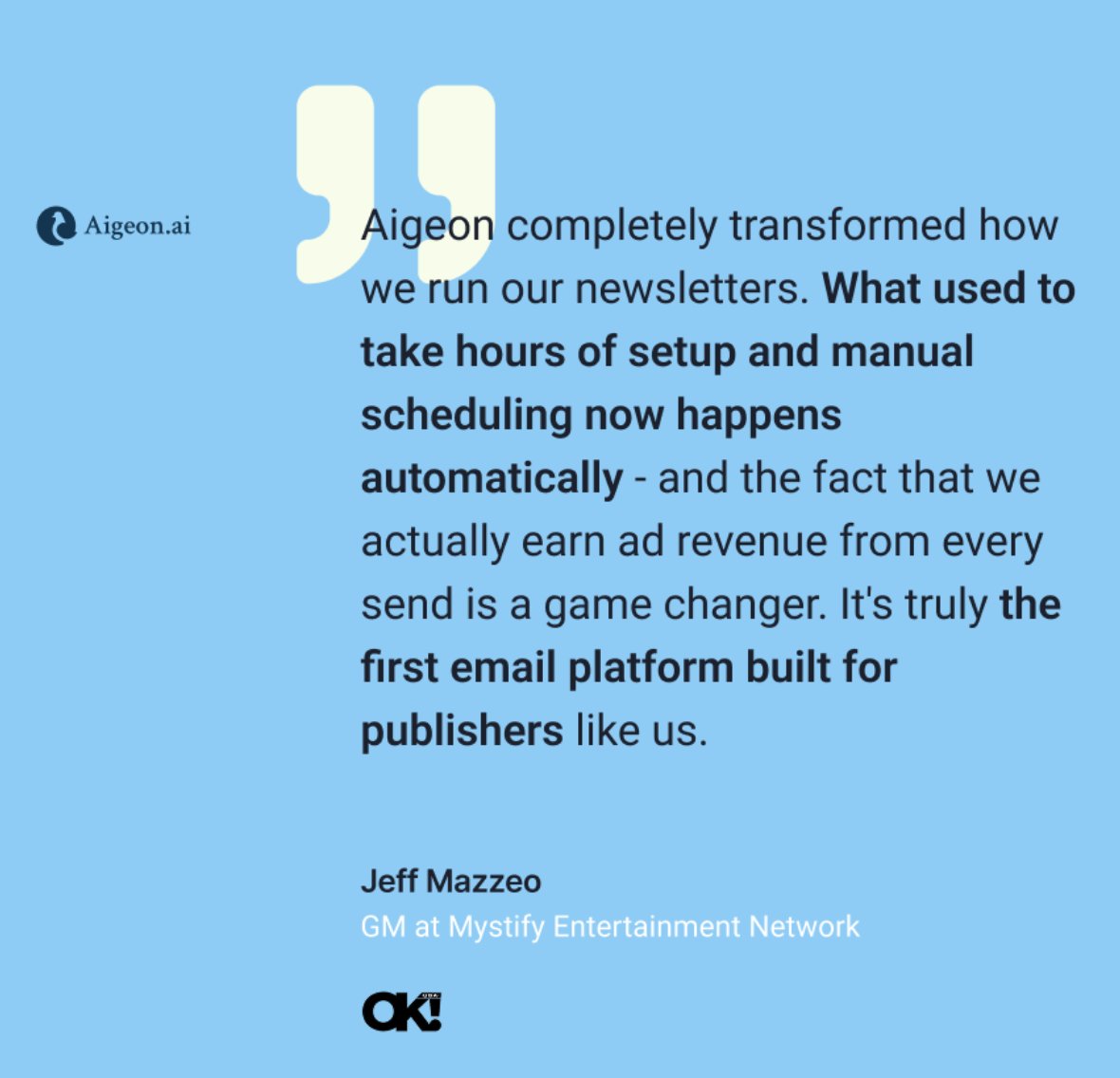 Aigeon.ai

Aigeon completely transformed how we run our newsletters. What used to take hours of setup and manual scheduling now happens automatically - and the fact that we actually earn ad revenue from every send is a game changer. It's truly the first email platform built for publishers like us.

Jeff Mazzeo
GM at Mystify Entertainment Network

OK! USA